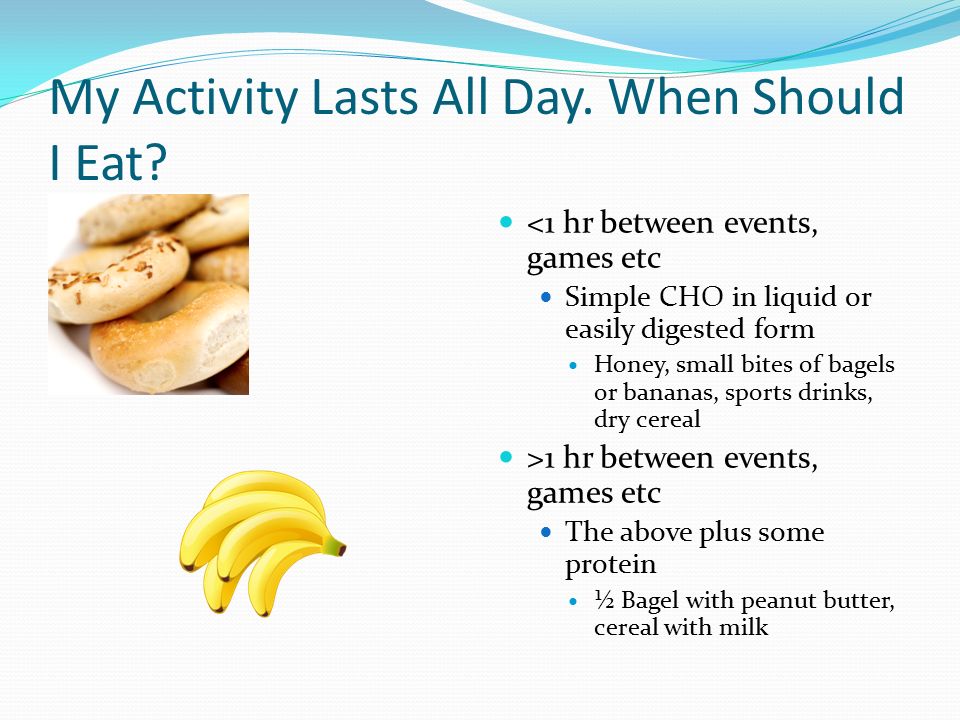 My Activity Lasts All Day. When Should I Eat?

- <1 hr between events, games etc
  - Simple CHO in liquid or easily digested form
    - Honey, small bites of bagels or bananas, sports drinks, dry cereal
- >1 hr between events, games etc
  - The above plus some protein
    - ½ Bagel with peanut butter, cereal with milk